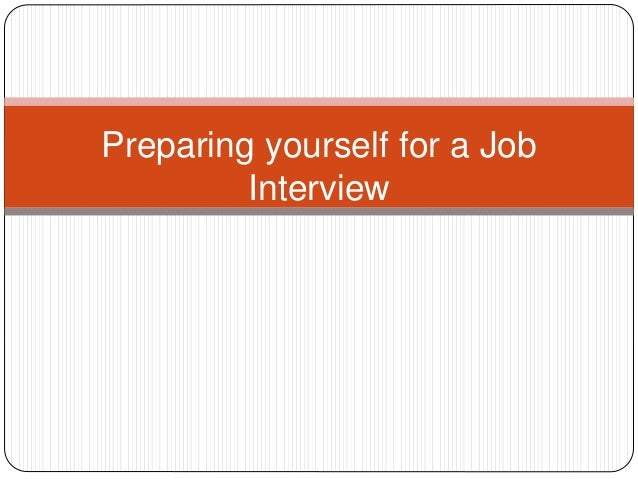 Preparing yourself for a Job Interview